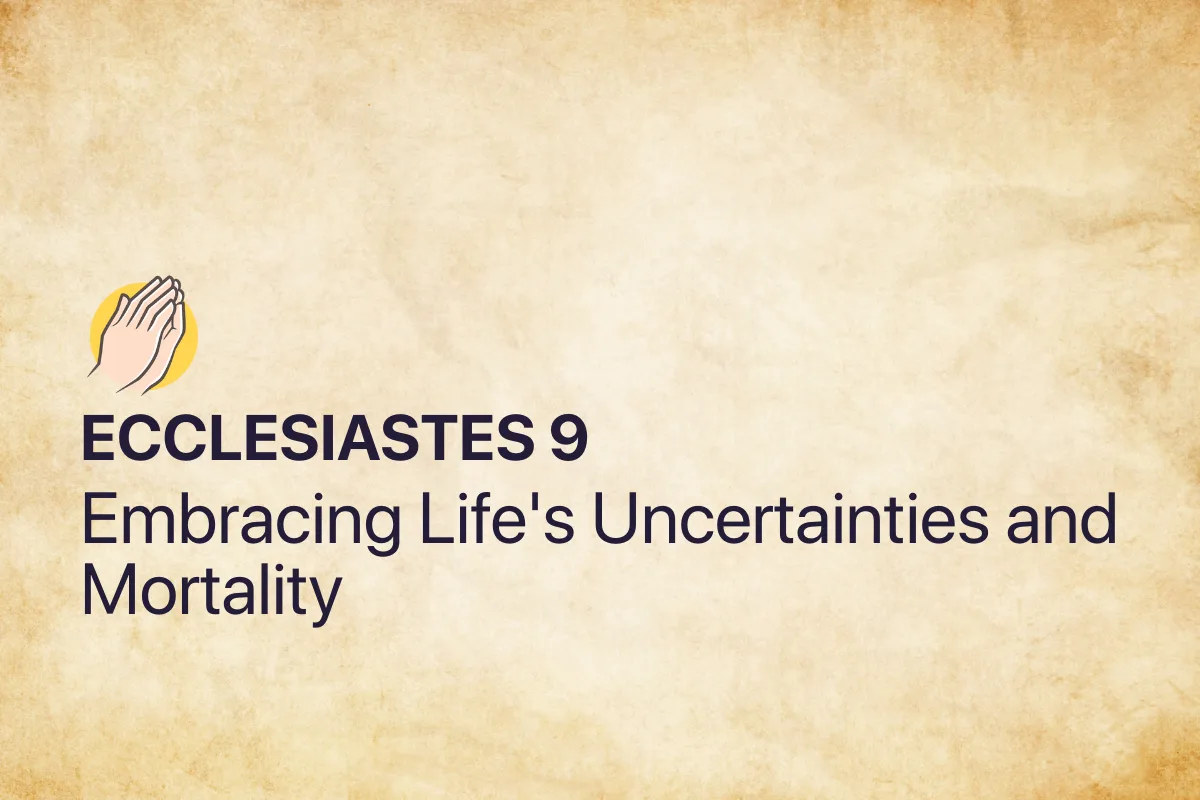 ECCLESIASTES 9
Embracing Life's Uncertainties and Mortality